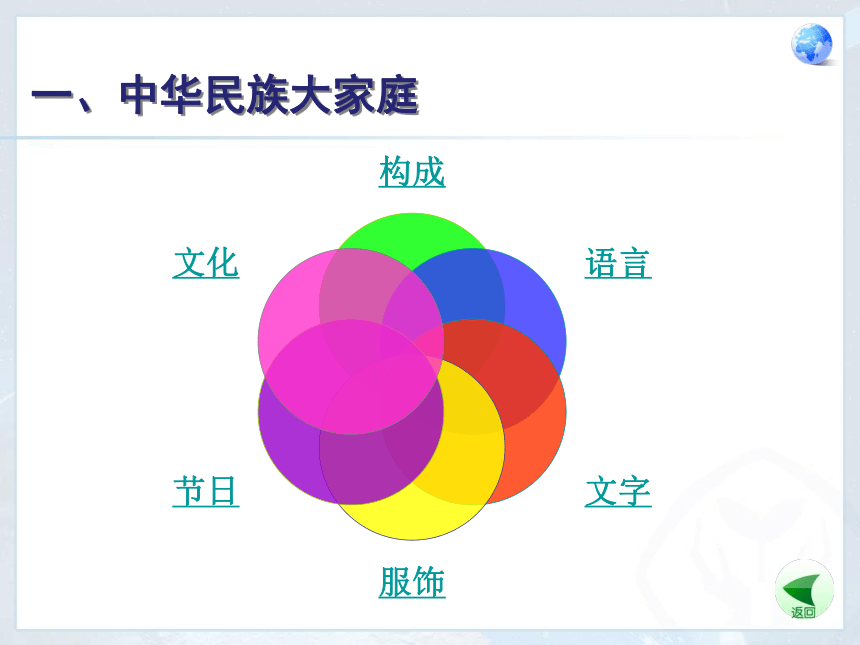 一、中华民族大家庭

构成

文化

语言

节日

文字

服饰

返回